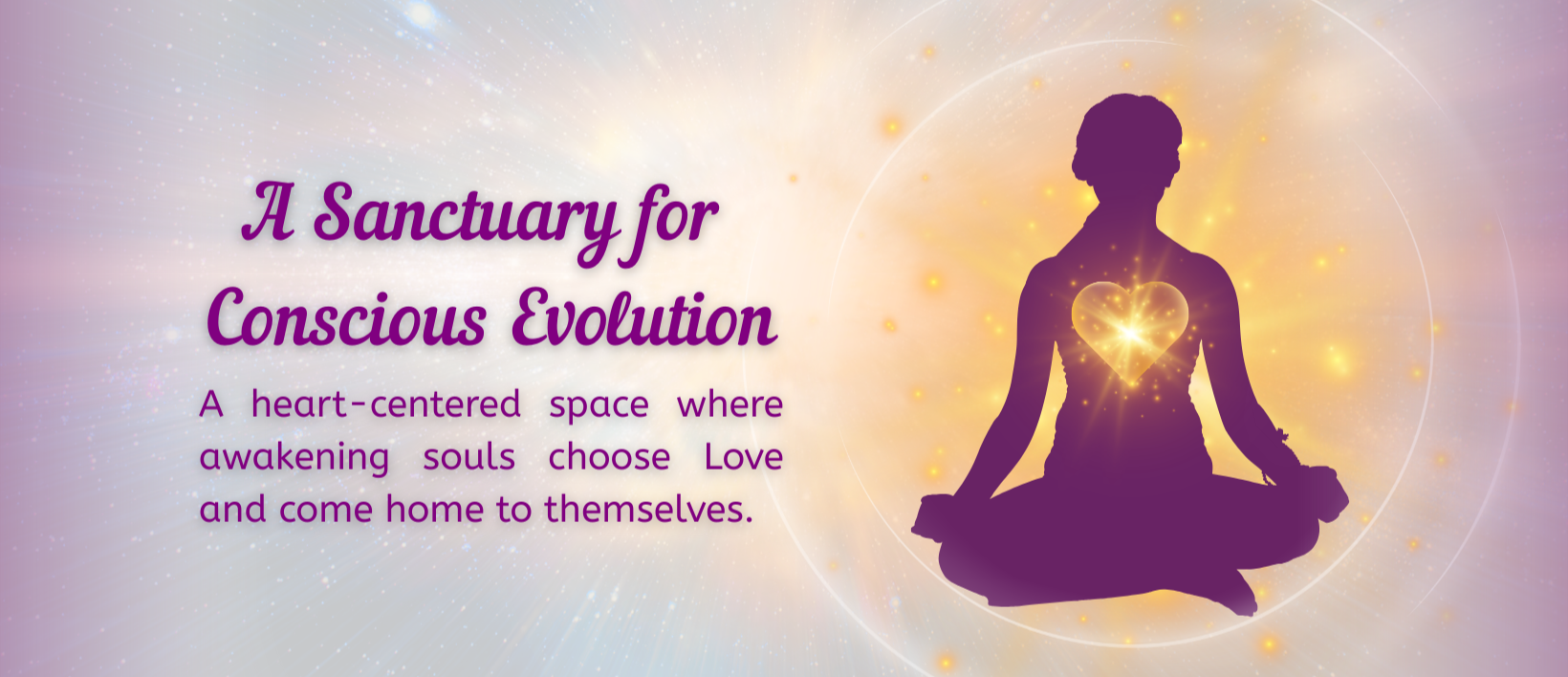 A Sanctuary for
Conscious Evolution

A heart-centered space where awakening souls choose Love and come home to themselves.